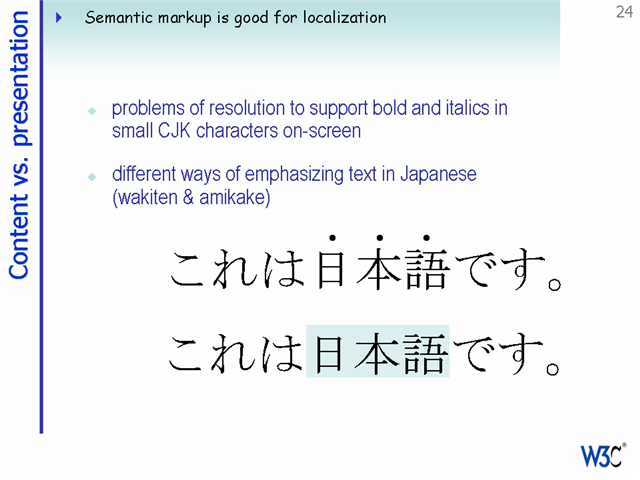 Content vs. presentation

Semantic markup is good for localization

24

problems of resolution to support bold and italics in small CJK characters on-screen

different ways of emphasizing text in Japanese (wakiten & amikake)

これは日本語です。

これは日本語です。

W3C®